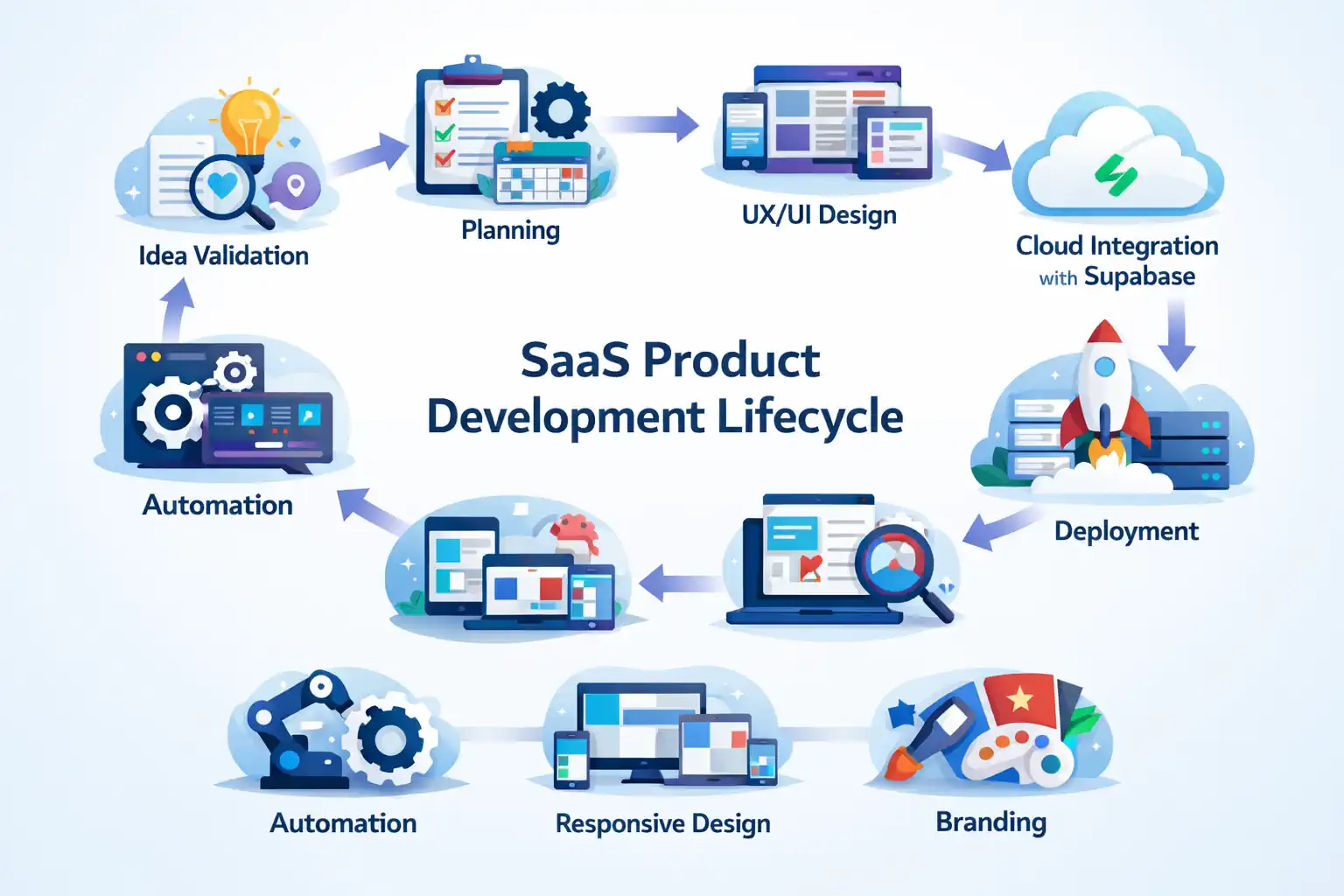 Idea Validation

Planning

UX/UI Design

Cloud Integration with Supabase

SaaS Product Development Lifecycle

Automation

Deployment

Automation

Responsive Design

Branding